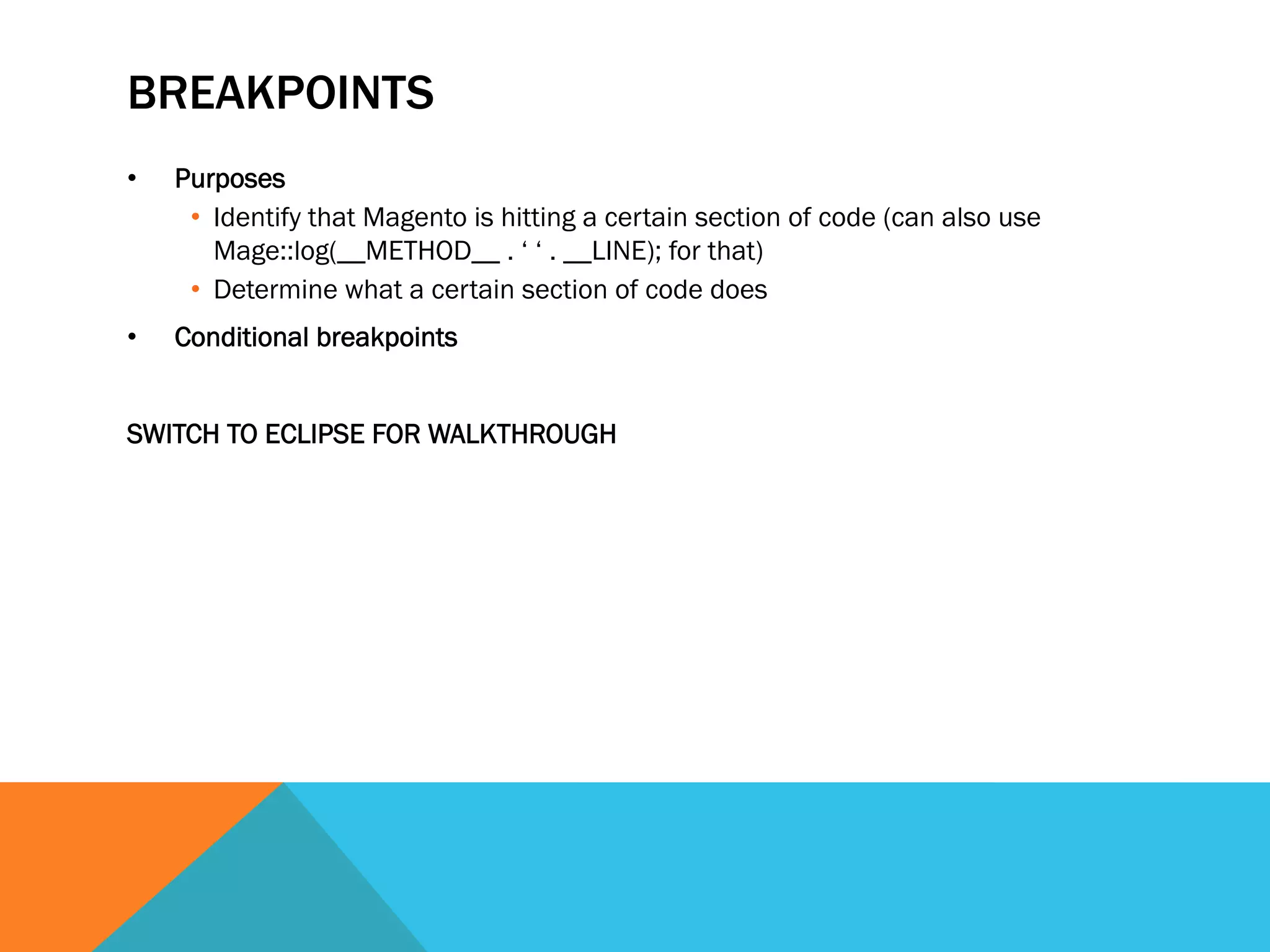 BREAKPOINTS

• Purposes
  • Identify that Magento is hitting a certain section of code (can also use Mage::log(__METHOD__ . ‘ ‘ . __LINE); for that)
  • Determine what a certain section of code does
• Conditional breakpoints

SWITCH TO ECLIPSE FOR WALKTHROUGH